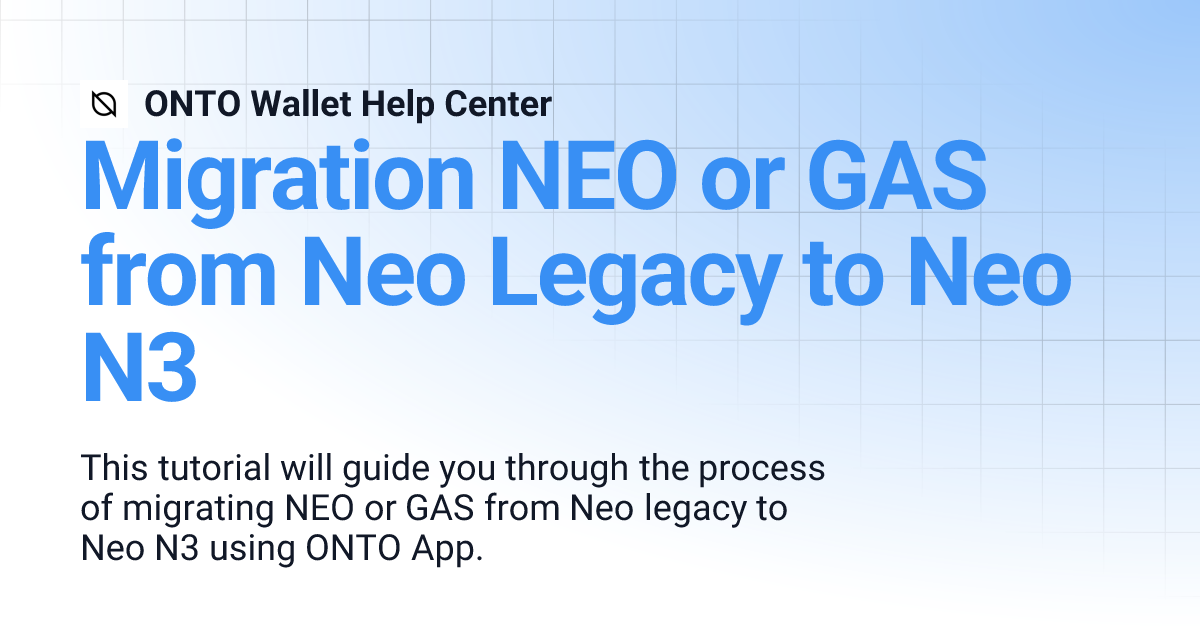 ONTO Wallet Help Center

Migration NEO or GAS from Neo Legacy to Neo N3

This tutorial will guide you through the process of migrating NEO or GAS from Neo legacy to Neo N3 using ONTO App.